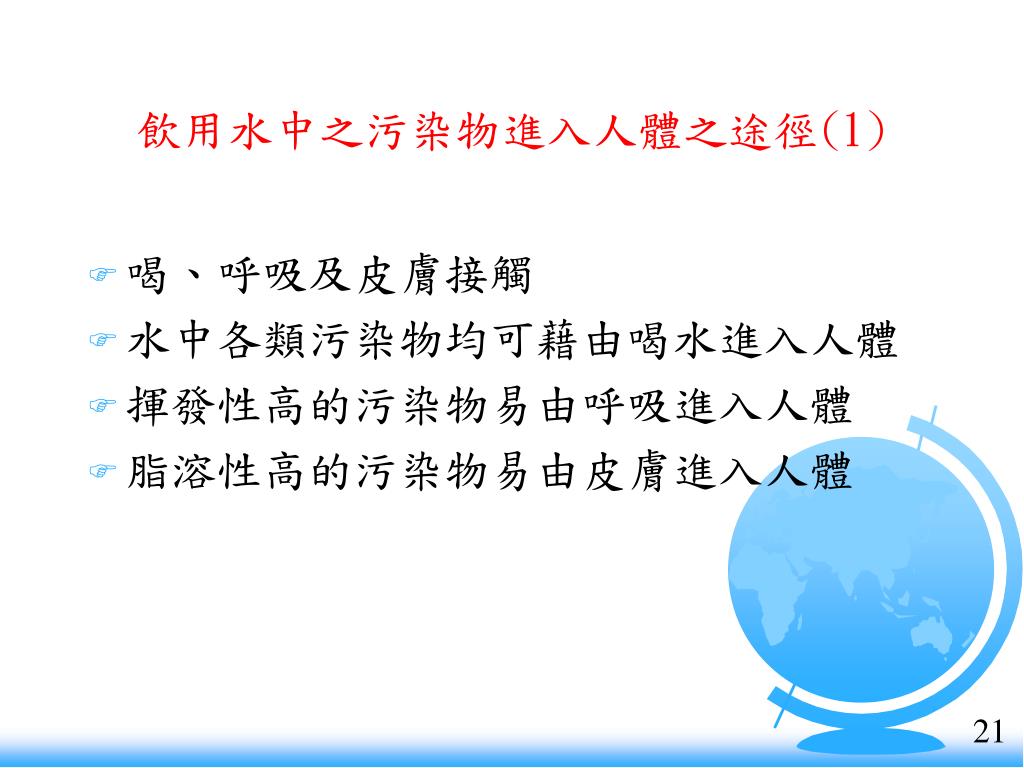 飲用水中之污染物進入人體之途徑(1)

☞ 喝、呼吸及皮膚接觸
☞ 水中各類污染物均可藉由喝水進入人體
☞ 揮發性高的污染物易由呼吸進入人體
☞ 脂溶性高的污染物易由皮膚進入人體

21